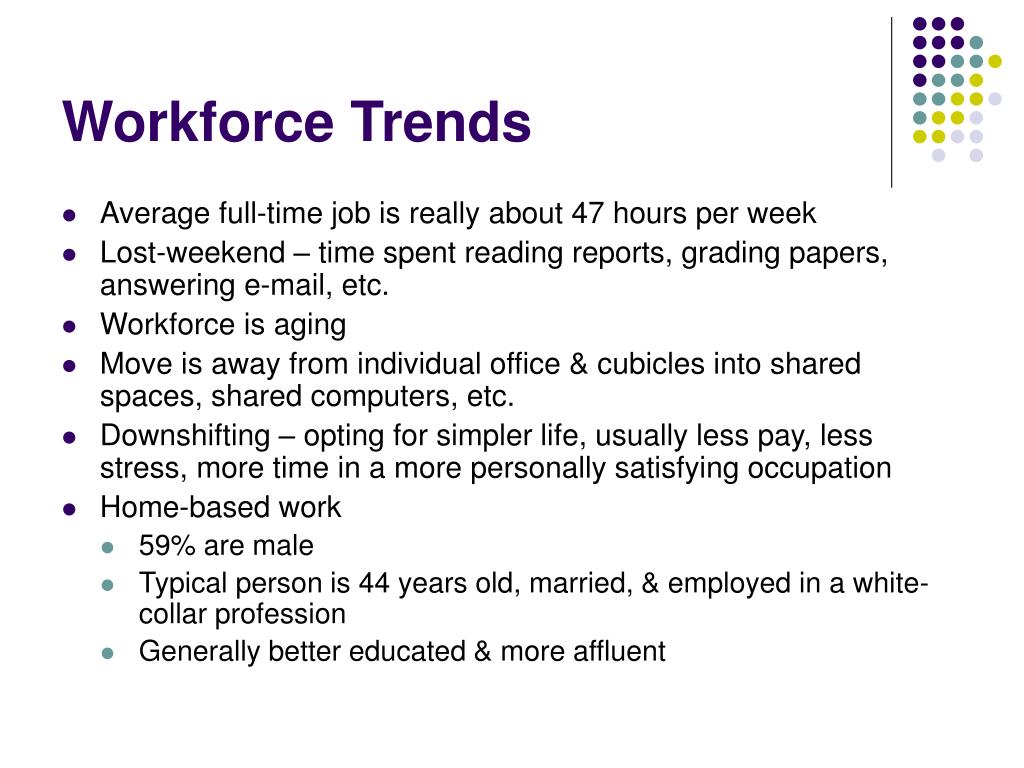 Workforce Trends

- Average full-time job is really about 47 hours per week
- Lost-weekend – time spent reading reports, grading papers, answering e-mail, etc.
- Workforce is aging
- Move is away from individual office & cubicles into shared spaces, shared computers, etc.
- Downshifting – opting for simpler life, usually less pay, less stress, more time in a more personally satisfying occupation
- Home-based work
  - 59% are male
  - Typical person is 44 years old, married, & employed in a white-collar profession
  - Generally better educated & more affluent